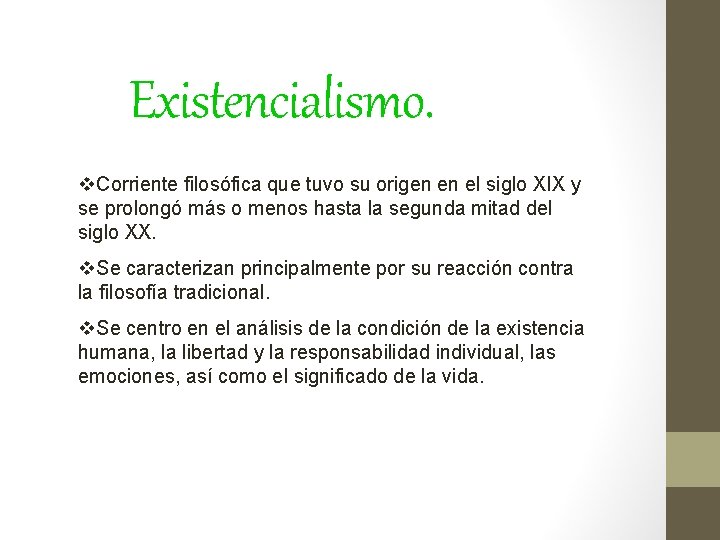 Existencialismo.

❖Corriente filosófica que tuvo su origen en el siglo XIX y se prolongó más o menos hasta la segunda mitad del siglo XX.

❖Se caracterizan principalmente por su reacción contra la filosofía tradicional.

❖Se centro en el análisis de la condición de la existencia humana, la libertad y la responsabilidad individual, las emociones, así como el significado de la vida.